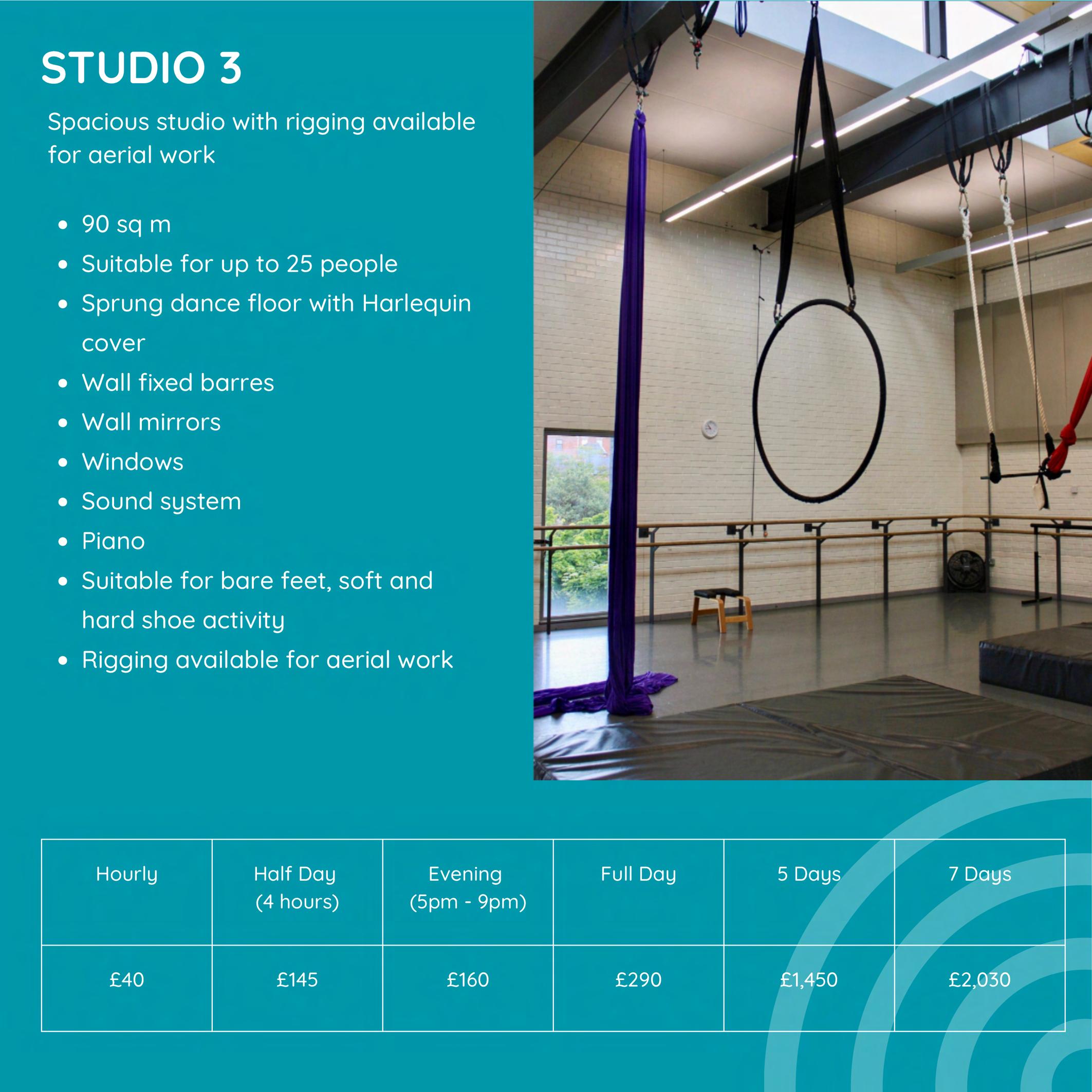 STUDIO 3

Spacious studio with rigging available for aerial work

- 90 sq m
- Suitable for up to 25 people
- Sprung dance floor with Harlequin cover
- Wall fixed barres
- Wall mirrors
- Windows
- Sound system
- Piano
- Suitable for bare feet, soft and hard shoe activity
- Rigging available for aerial work

| Hourly | Half Day (4 hours) | Evening (5pm - 9pm) | Full Day | 5 Days | 7 Days |
|---|---|---|---|---|---|
| £40 | £145 | £160 | £290 | £1,450 | £2,030 |